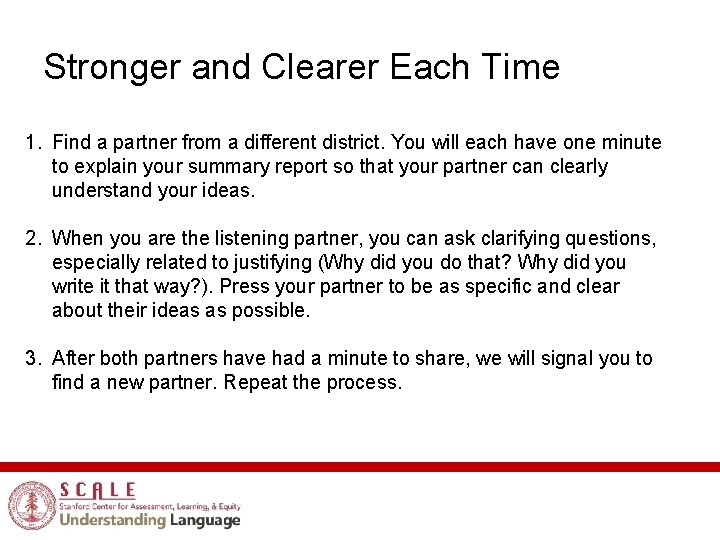 Stronger and Clearer Each Time

1. Find a partner from a different district. You will each have one minute to explain your summary report so that your partner can clearly understand your ideas.

2. When you are the listening partner, you can ask clarifying questions, especially related to justifying (Why did you do that? Why did you write it that way?). Press your partner to be as specific and clear about their ideas as possible.

3. After both partners have had a minute to share, we will signal you to find a new partner. Repeat the process.

SCALE
Stanford Center for Assessment, Learning, & Equity
Understanding Language